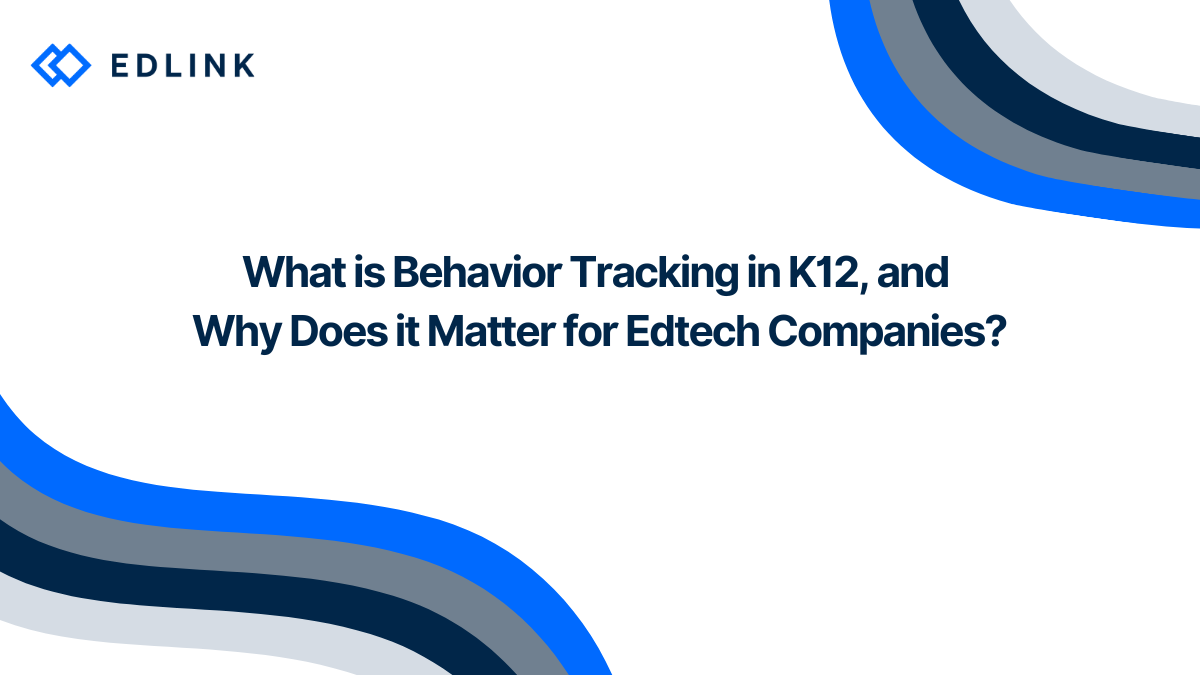 EDLINK

What is Behavior Tracking in K12, and Why Does it Matter for Edtech Companies?